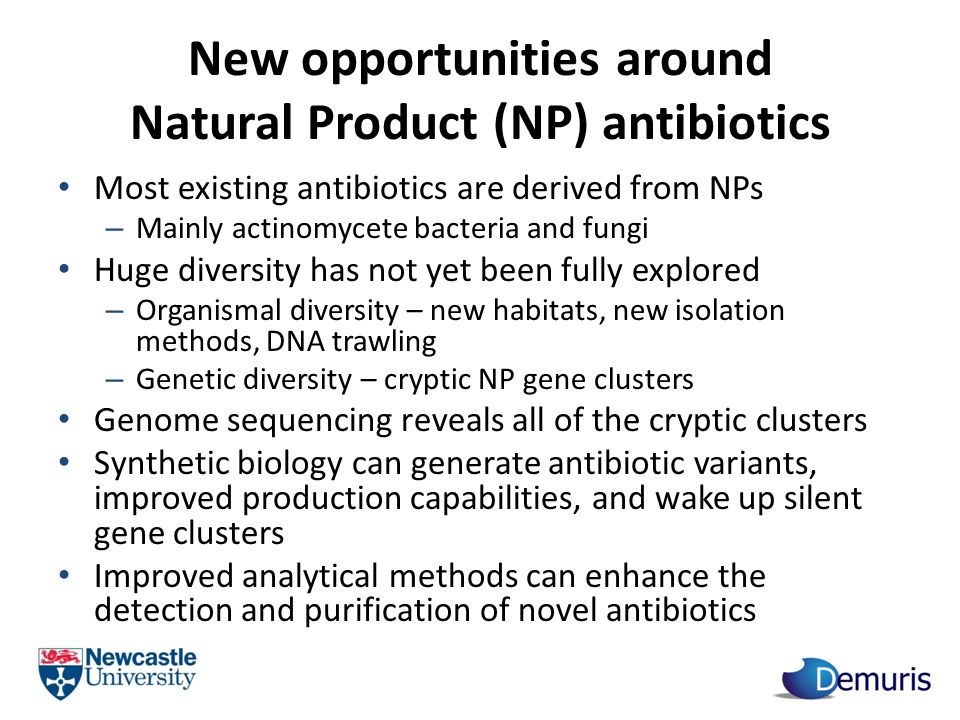 New opportunities around Natural Product (NP) antibiotics

• Most existing antibiotics are derived from NPs
  – Mainly actinomycete bacteria and fungi
• Huge diversity has not yet been fully explored
  – Organismal diversity – new habitats, new isolation methods, DNA trawling
  – Genetic diversity – cryptic NP gene clusters
• Genome sequencing reveals all of the cryptic clusters
• Synthetic biology can generate antibiotic variants, improved production capabilities, and wake up silent gene clusters
• Improved analytical methods can enhance the detection and purification of novel antibiotics

Newcastle University

Demuris